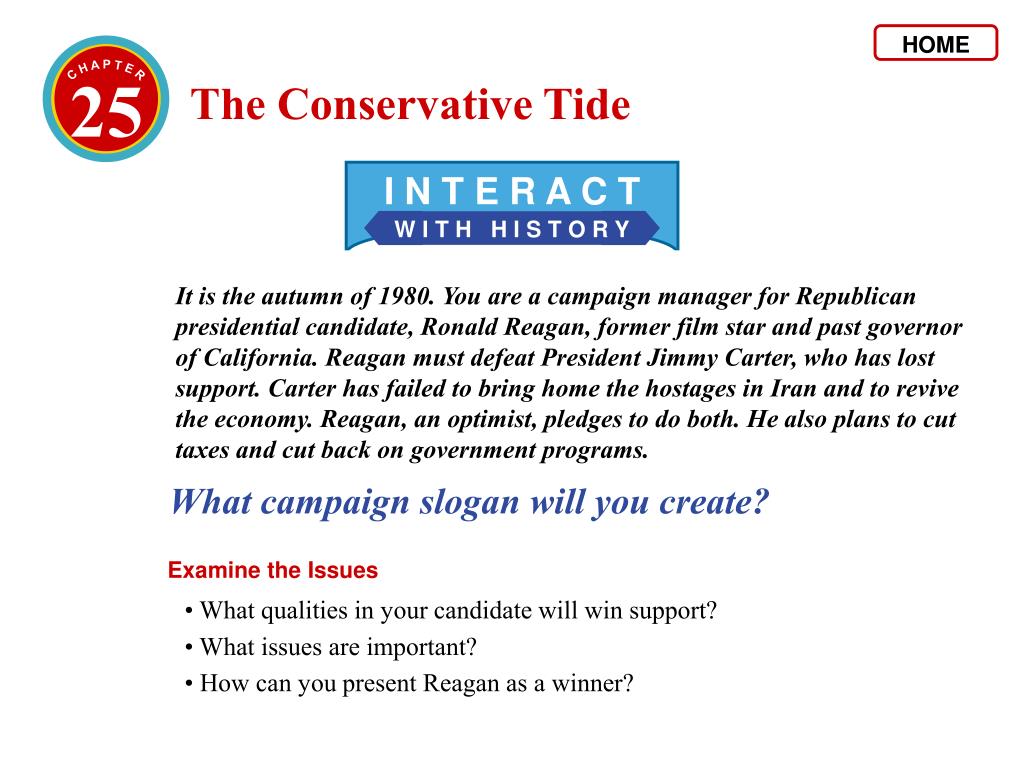 HOME

CHAPTER
25
The Conservative Tide

INTERACT
WITH HISTORY

It is the autumn of 1980. You are a campaign manager for Republican presidential candidate, Ronald Reagan, former film star and past governor of California. Reagan must defeat President Jimmy Carter, who has lost support. Carter has failed to bring home the hostages in Iran and to revive the economy. Reagan, an optimist, pledges to do both. He also plans to cut taxes and cut back on government programs.

What campaign slogan will you create?

Examine the Issues

• What qualities in your candidate will win support?
• What issues are important?
• How can you present Reagan as a winner?